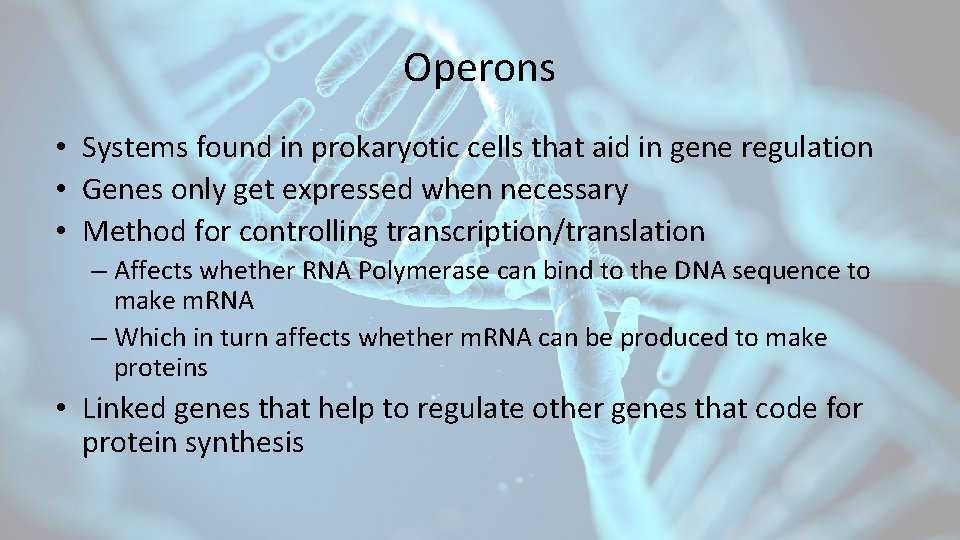 Operons

• Systems found in prokaryotic cells that aid in gene regulation
• Genes only get expressed when necessary
• Method for controlling transcription/translation
– Affects whether RNA Polymerase can bind to the DNA sequence to make mRNA
– Which in turn affects whether mRNA can be produced to make proteins
• Linked genes that help to regulate other genes that code for protein synthesis